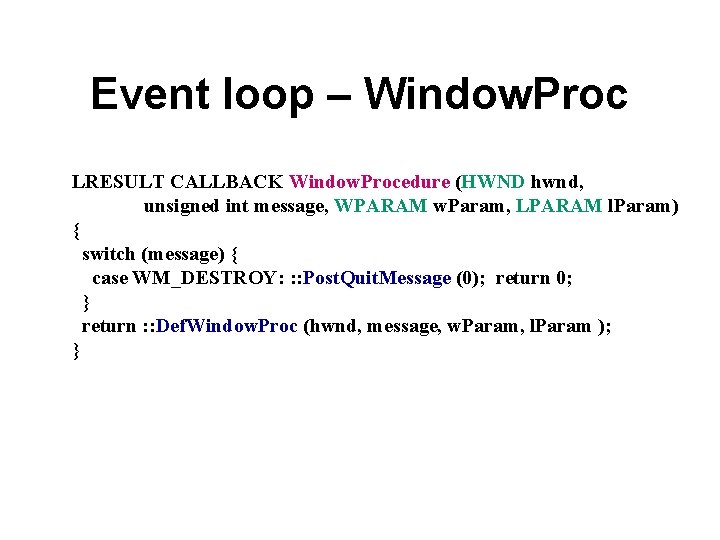 Event loop – WindowProc

LRESULT CALLBACK WindowProcedure (HWND hwnd,
unsigned int message, WPARAM wParam, LPARAM lParam)
{
switch (message) {
case WM_DESTROY: ::PostQuitMessage (0); return 0;
}
return ::DefWindowProc (hwnd, message, wParam, lParam );
}